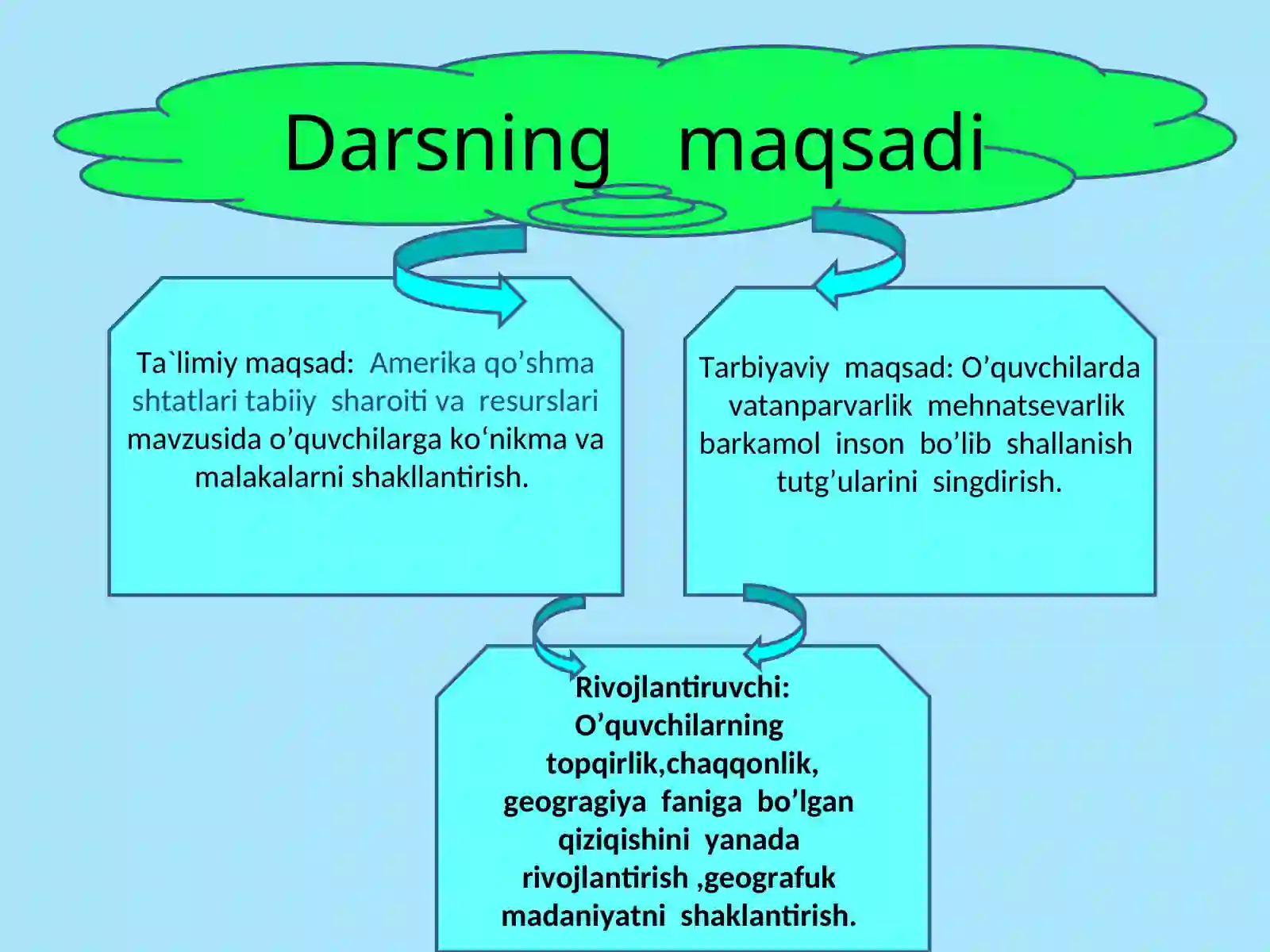 Darsning maqsadi

Ta`limiy maqsad: Amerika qo’shma shtatlari tabiiy sharoiti va resurslari mavzusida o’quvchilarga ko‘nikma va malakalarni shakllantirish.

Tarbiyaviy maqsad: O’quvchilarda vatanparvarlik mehnatsevarlik barkamol inson bo’lib shallanish tutg’ularini singdirish.

Rivojlantiruvchi: O’quvchilarning topqirlik,chaqqonlik, geogragiya faniga bo’lgan qiziqishini yanada rivojlantirish ,geografuk madaniyatni shaklantirish.